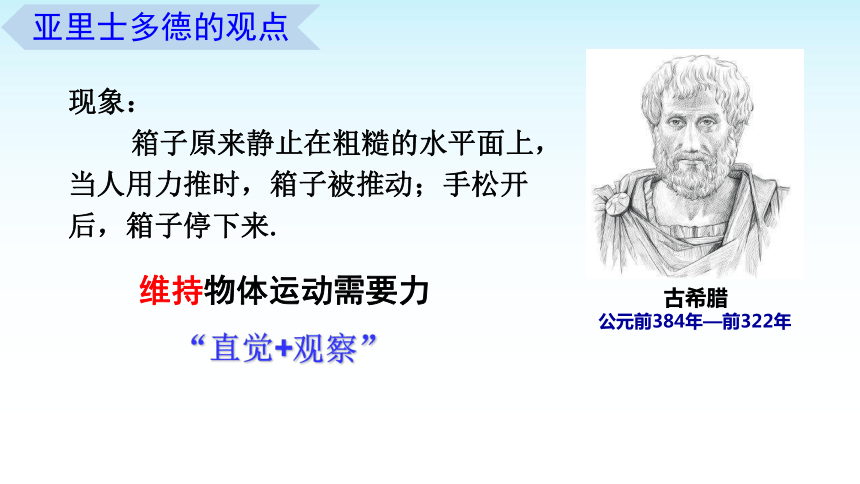 亚里士多德的观点

现象：

箱子原来静止在粗糙的水平面上，当人用力推时，箱子被推动；手松开后，箱子停下来.

维持物体运动需要力

“直觉+观察”

古希腊
公元前384年—前322年